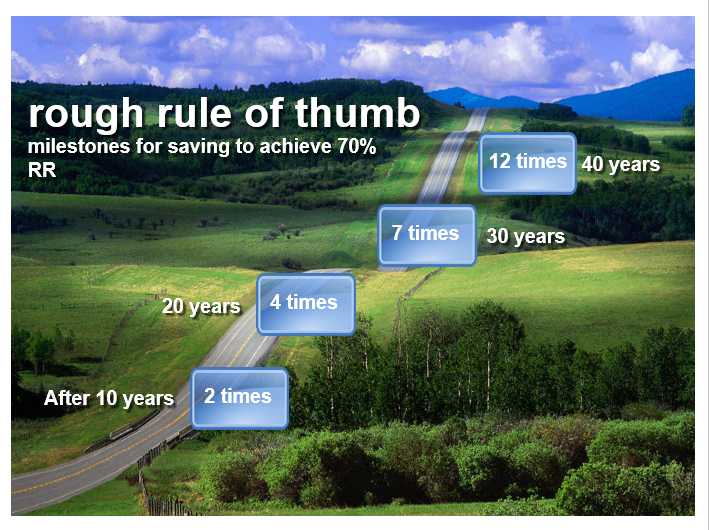 rough rule of thumb
milestones for saving to achieve 70% RR

12 times 40 years

7 times 30 years

20 years 4 times

After 10 years 2 times